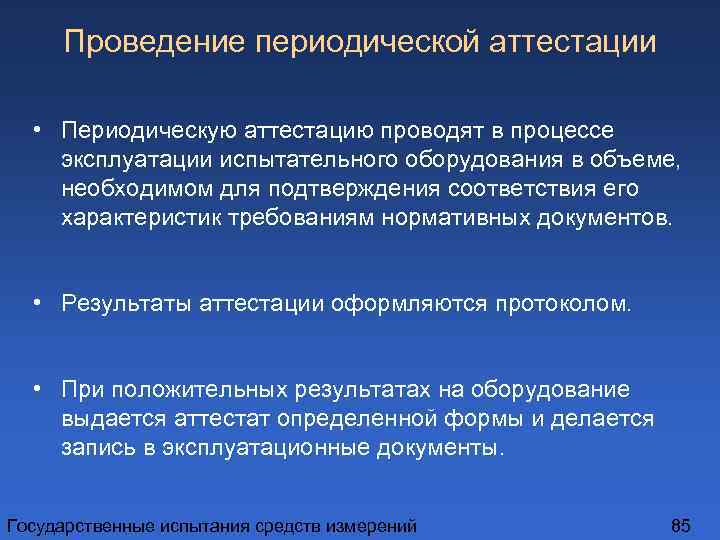 Проведение периодической аттестации

• Периодическую аттестацию проводят в процессе эксплуатации испытательного оборудования в объеме, необходимом для подтверждения соответствия его характеристик требованиям нормативных документов.

• Результаты аттестации оформляются протоколом.

• При положительных результатах на оборудование выдается аттестат определенной формы и делается запись в эксплуатационные документы.

Государственные испытания средств измерений

85